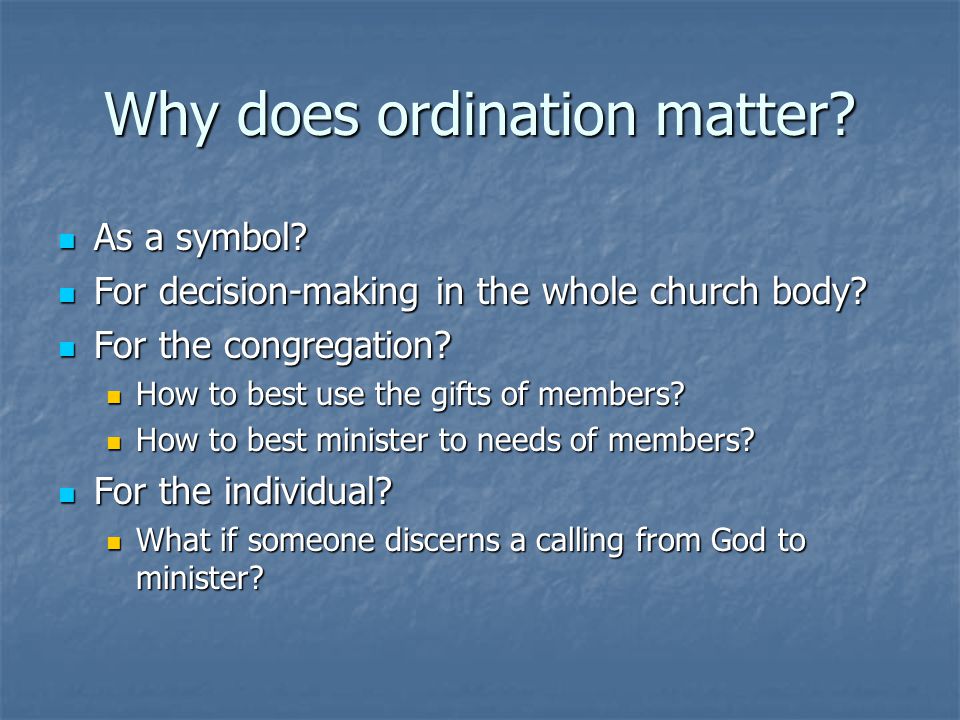 Why does ordination matter?

- As a symbol?
- For decision-making in the whole church body?
- For the congregation?
  - How to best use the gifts of members?
  - How to best minister to needs of members?
- For the individual?
  - What if someone discerns a calling from God to minister?